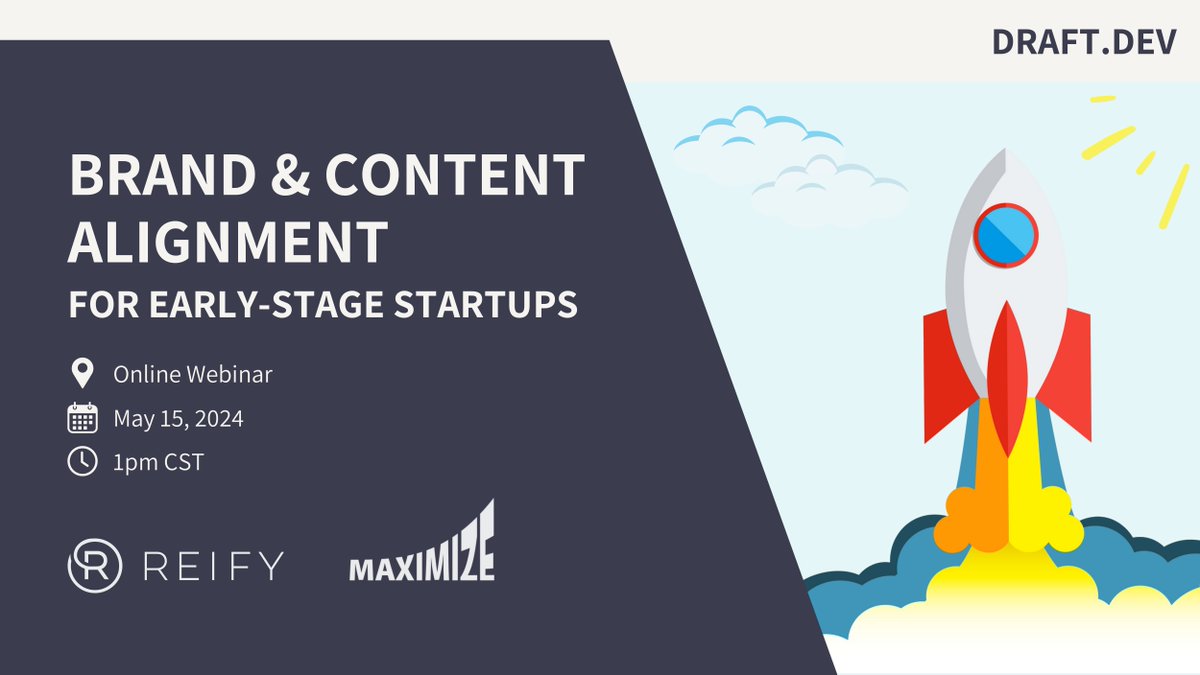 DRAFT.DEV

BRAND & CONTENT ALIGNMENT
FOR EARLY-STAGE STARTUPS

Online Webinar
May 15, 2024
1pm CST

REIFY
MAXIMIZE